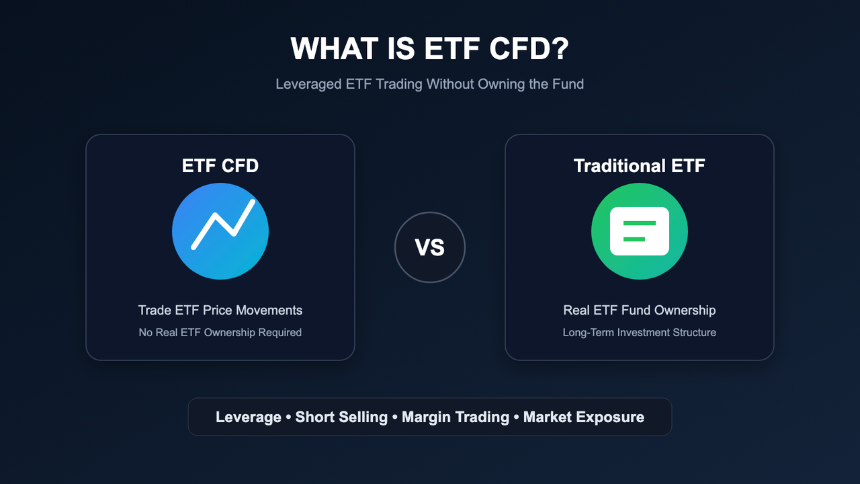 WHAT IS ETF CFD?

Leveraged ETF Trading Without Owning the Fund

ETF CFD

Trade ETF Price Movements

No Real ETF Ownership Required

VS

Traditional ETF

Real ETF Fund Ownership

Long-Term Investment Structure

Leverage • Short Selling • Margin Trading • Market Exposure